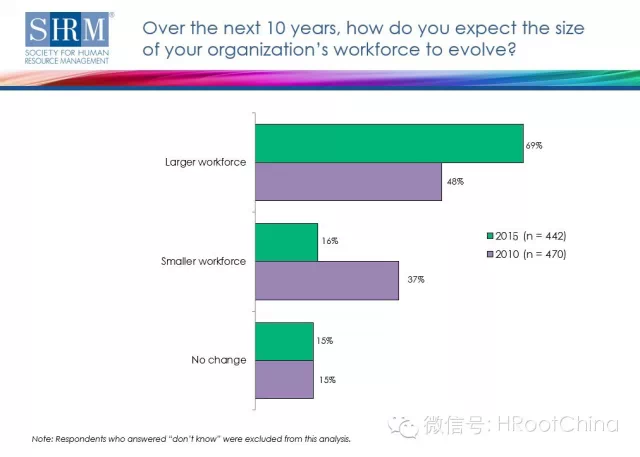 SHRM®
SOCIETY FOR HUMAN RESOURCE MANAGEMENT

Over the next 10 years, how do you expect the size of your organization's workforce to evolve?

Larger workforce
69%
48%

Smaller workforce
16%
37%

No change
15%
15%

2015 (n = 442)
2010 (n = 470)

Note: Respondents who answered "don't know" were excluded from this analysis.

微信号: HRootChina